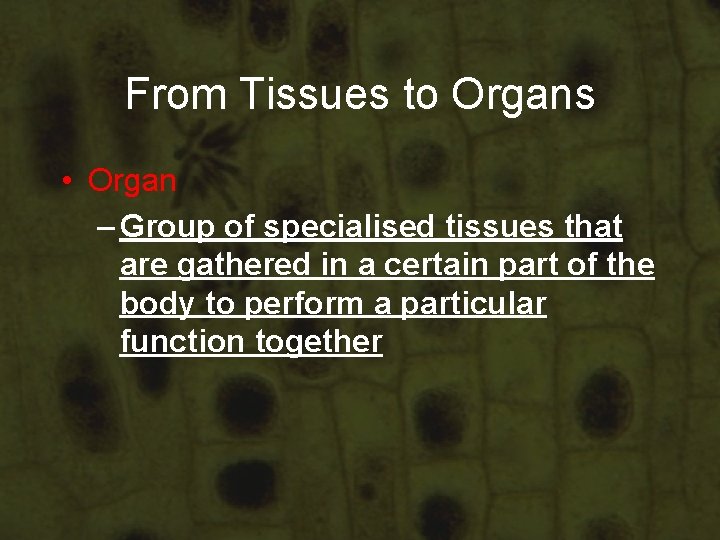 From Tissues to Organs

• Organ

– Group of specialised tissues that are gathered in a certain part of the body to perform a particular function together